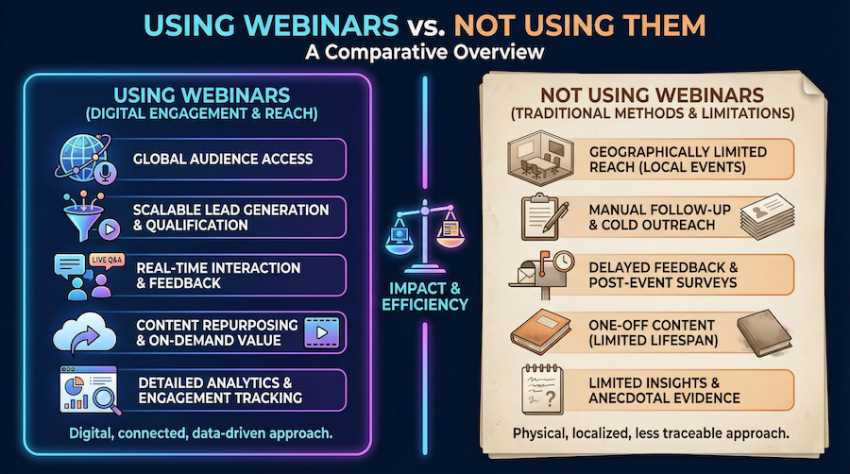 USING WEBINARS vs. NOT USING THEM
A Comparative Overview

USING WEBINARS
(DIGITAL ENGAGEMENT & REACH)

GLOBAL AUDIENCE ACCESS

SCALABLE LEAD GENERATION & QUALIFICATION

LIVE Q&A

REAL-TIME INTERACTION & FEEDBACK

CONTENT REPURPOSING & ON-DEMAND VALUE

DETAILED ANALYTICS & ENGAGEMENT TRACKING

Digital, connected, data-driven approach.

IMPACT & EFFICIENCY

NOT USING WEBINARS
(TRADITIONAL METHODS & LIMITATIONS)

GEOGRAPHICALLY LIMITED REACH (LOCAL EVENTS)

MANUAL FOLLOW-UP & COLD OUTREACH

DELAYED FEEDBACK & POST-EVENT SURVEYS

ONE-OFF CONTENT (LIMITED LIFESPAN)

LIMITED INSIGHTS & ANECDOTAL EVIDENCE

Physical, localized, less traceable approach.